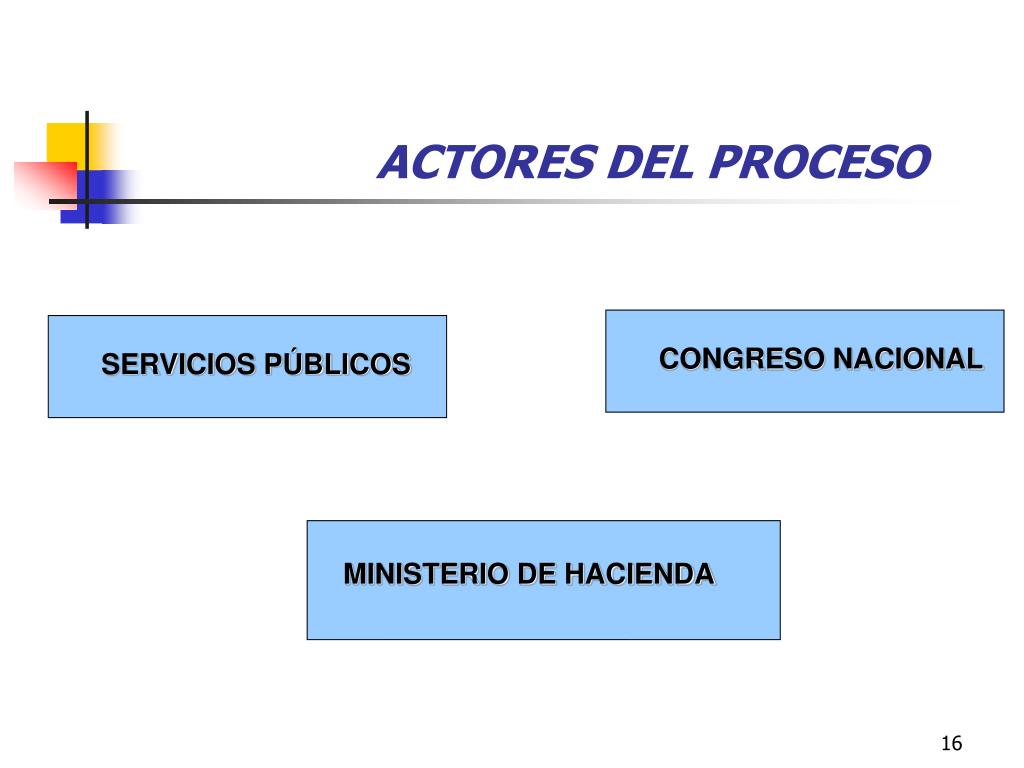 ACTORES DEL PROCESO

SERVICIOS PÚBLICOS

CONGRESO NACIONAL

MINISTERIO DE HACIENDA

16